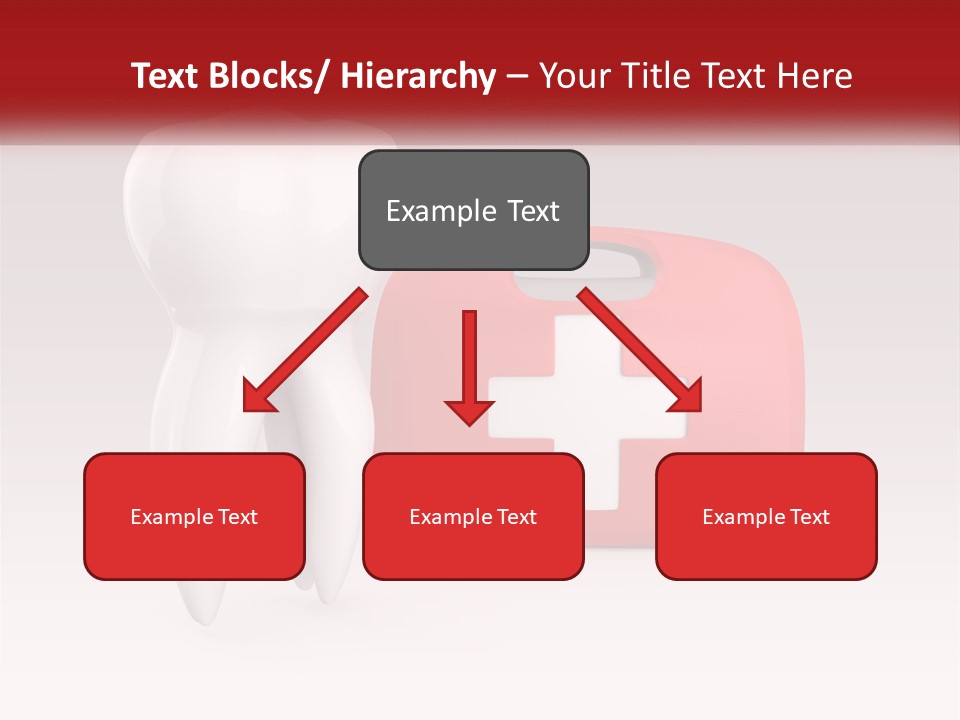 Text Blocks/ Hierarchy – Your Title Text Here

Example Text

Example Text

Example Text

Example Text